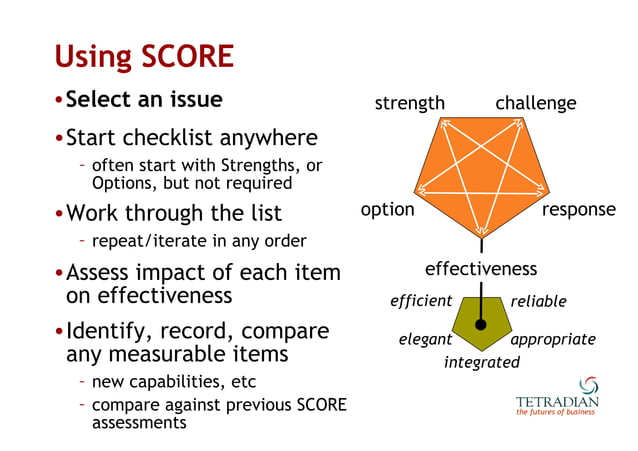 Using SCORE

• Select an issue

• Start checklist anywhere
– often start with Strengths, or Options, but not required

• Work through the list
– repeat/iterate in any order

• Assess impact of each item on effectiveness

• Identify, record, compare any measurable items
– new capabilities, etc
– compare against previous SCORE assessments

strength
challenge
option
response
effectiveness
efficient
reliable
elegant
appropriate
integrated

TETRADIAN
the futures of business